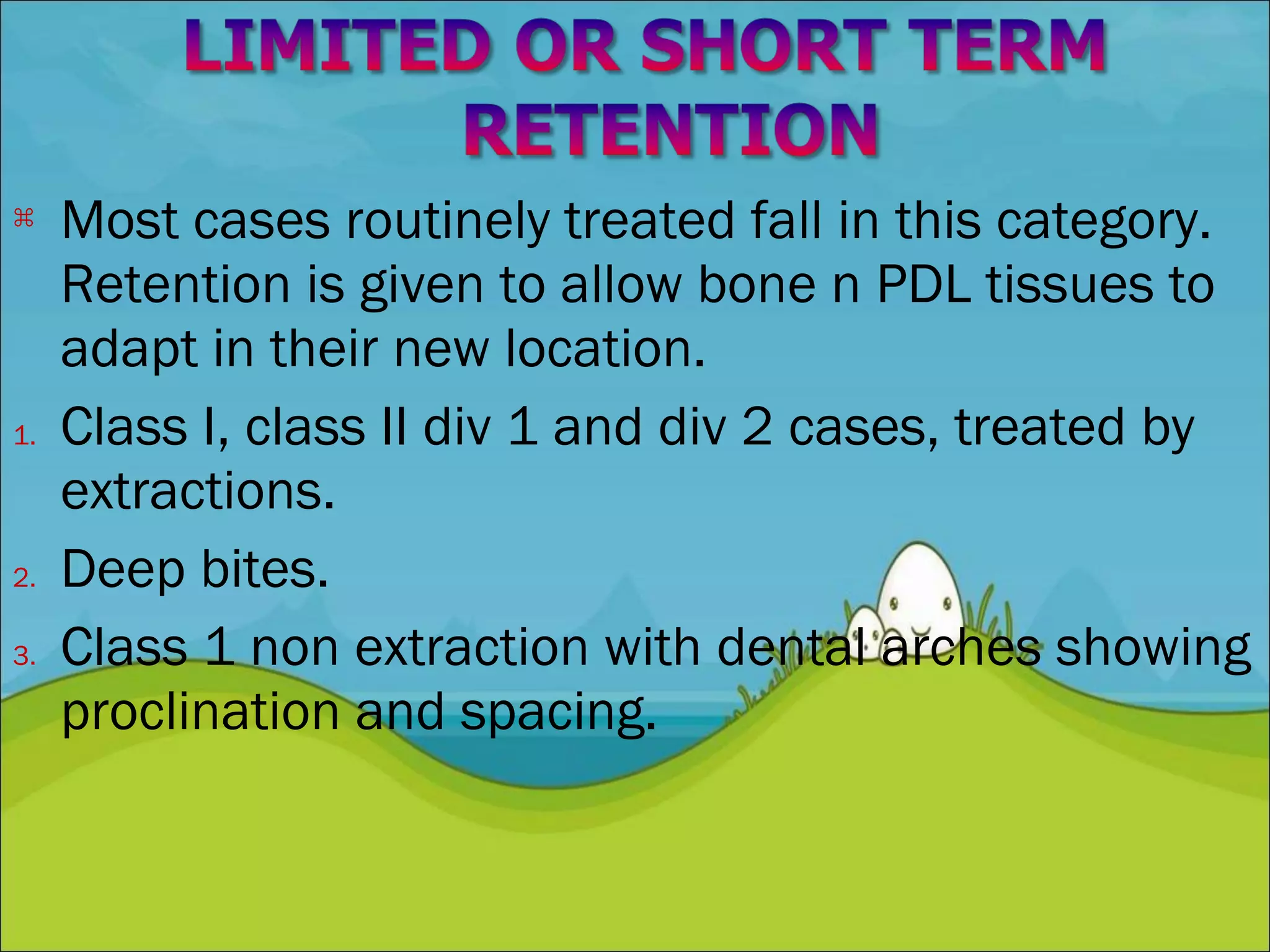 LIMITED OR SHORT TERM RETENTION

⌘ Most cases routinely treated fall in this category. Retention is given to allow bone n PDL tissues to adapt in their new location.

1. Class I, class II div 1 and div 2 cases, treated by extractions.
2. Deep bites.
3. Class 1 non extraction with dental arches showing proclination and spacing.